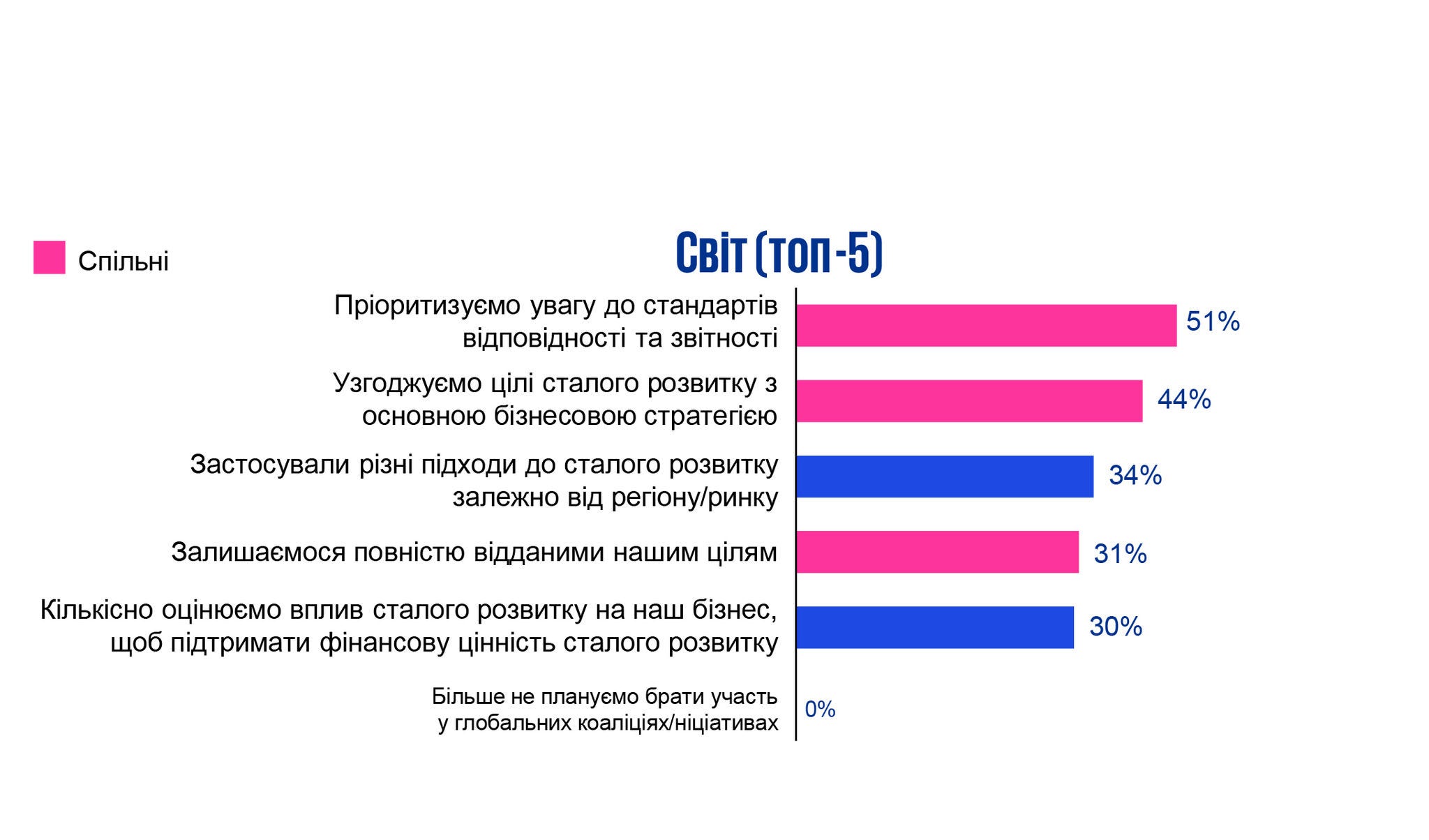 Спільні

Світ (топ-5)

Пріоритизуємо увагу до стандартів відповідності та звітності 51%

Узгоджуємо цілі сталого розвитку з основною бізнесовою стратегією 44%

Застосували різні підходи до сталого розвитку залежно від регіону/ринку 34%

Залишаємося повністю відданими нашим цілям 31%

Кількісно оцінюємо вплив сталого розвитку на наш бізнес, щоб підтримати фінансову цінність сталого розвитку 30%

Більше не плануємо брати участь у глобальних коаліціях/ніціативах 0%